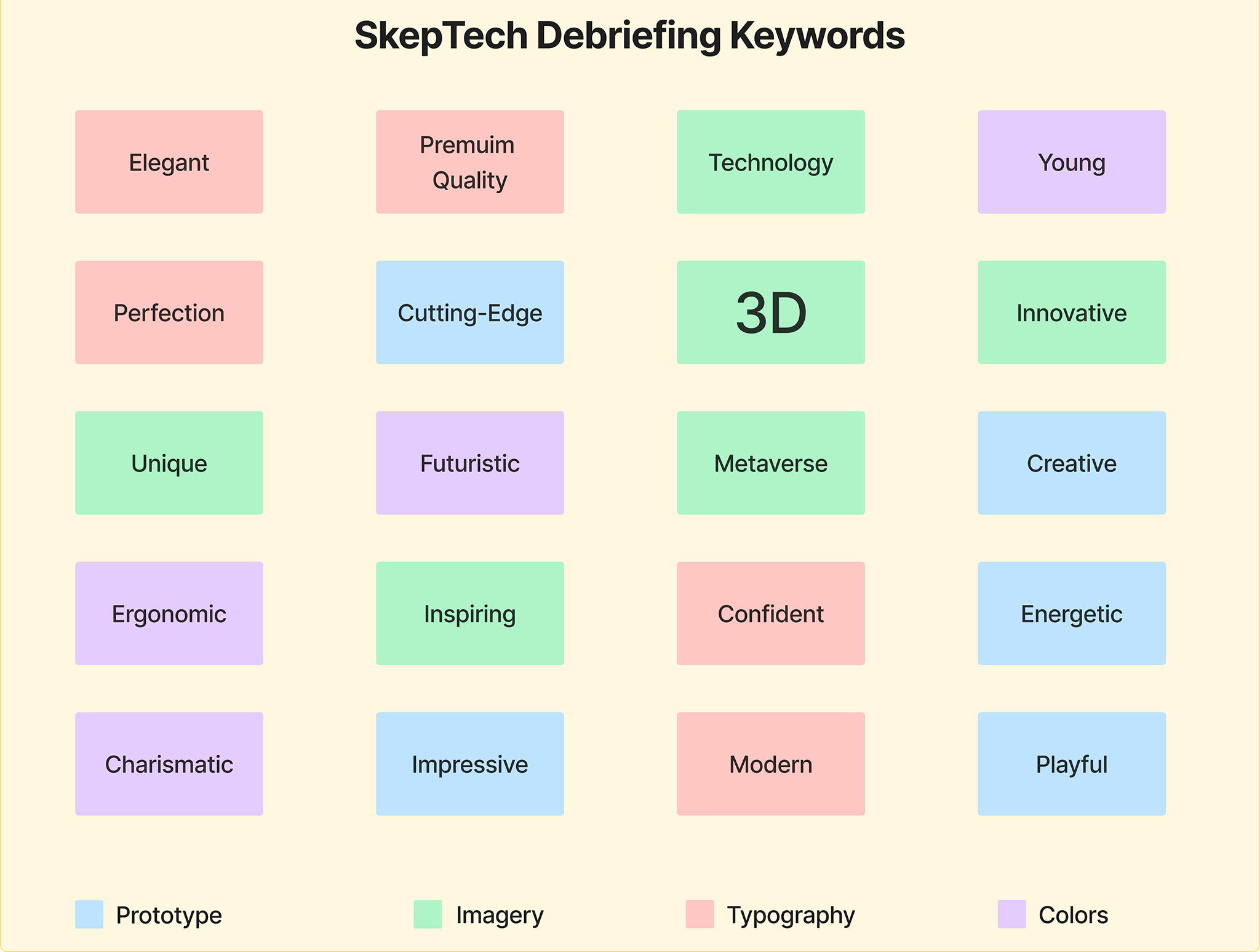 SkepTech Debriefing Keywords

Elegant

Premuim Quality

Technology

Young

Perfection

Cutting-Edge

3D

Innovative

Unique

Futuristic

Metaverse

Creative

Ergonomic

Inspiring

Confident

Energetic

Charismatic

Impressive

Modern

Playful

Prototype

Imagery

Typography

Colors